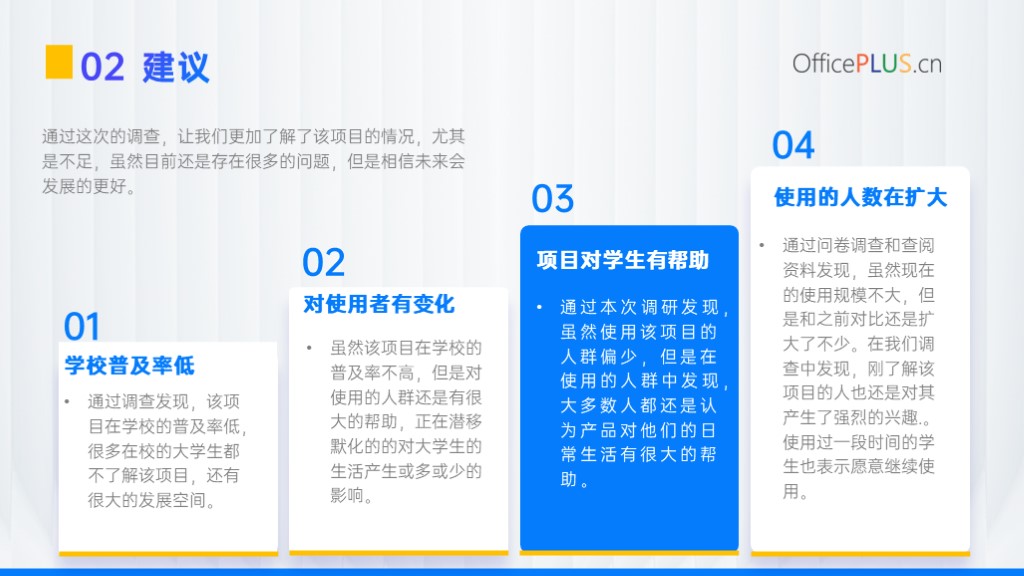 02 建议

OfficePLUS.cn

通过这次的调查，让我们更加了解了该项目的情况，尤其是不足，虽然目前还是存在很多的问题，但是相信未来会发展的更好。

01

学校普及率低

• 通过调查发现，该项目在学校的普及率低，很多在校的大学生都不了解该项目，还有很大的发展空间。

02

对使用者有变化

• 虽然该项目在学校的普及率不高，但是对使用的人群还是有很大的帮助，正在潜移默化的的对大学生的生活产生或多或少的影响。

03

项目对学生有帮助

• 通过本次调研发现，虽然使用该项目的人群偏少，但是在使用的人群中发现，大多数人都还是认为产品对他们的日常生活有很大的帮助。

04

使用的人数在扩大

• 通过问卷调查和查阅资料发现，虽然现在的使用规模不大，但是和之前对比还是扩大了不少。在我们调查中发现，刚了解该项目的人也还是对其产生了强烈的兴趣.。使用过一段时间的学生也表示愿意继续使用。